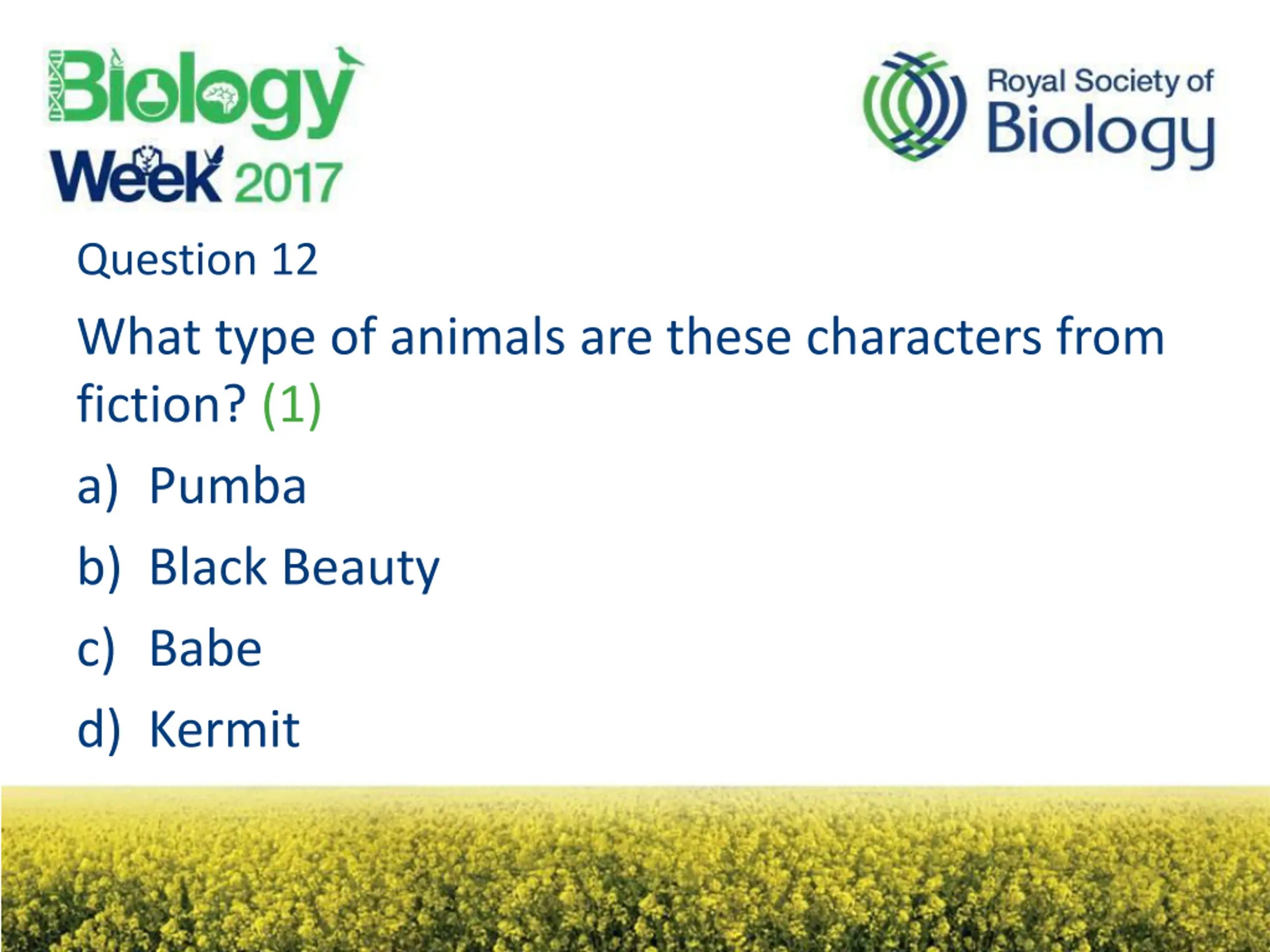 Biology Week 2017

Royal Society of Biology

Question 12

What type of animals are these characters from fiction? (1)

a) Pumba

b) Black Beauty

c) Babe

d) Kermit